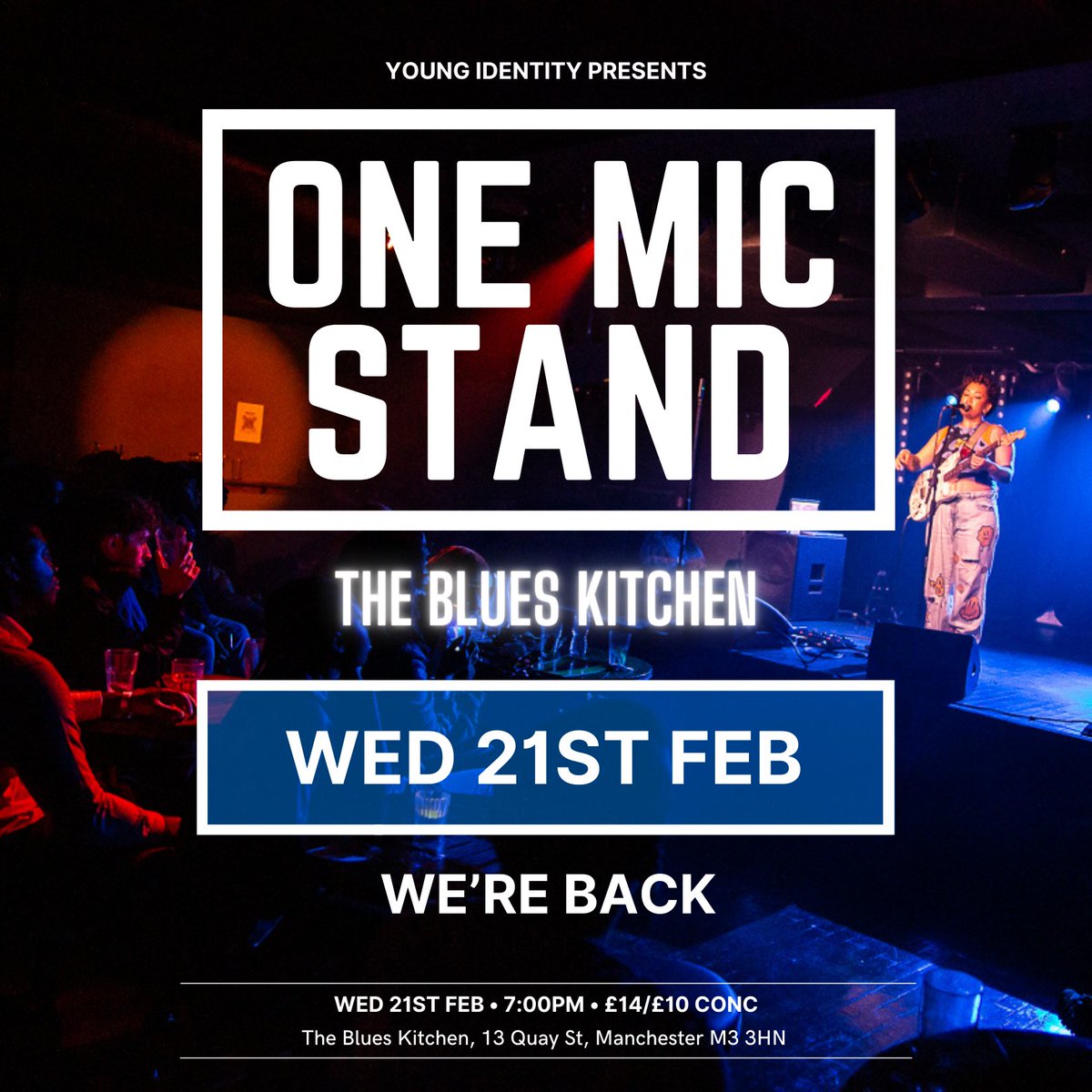 YOUNG IDENTITY PRESENTS

ONE MIC STAND

THE BLUES KITCHEN

WED 21ST FEB

WE'RE BACK

WED 21ST FEB • 7:00PM • £14/£10 CONC

The Blues Kitchen, 13 Quay St, Manchester M3 3HN